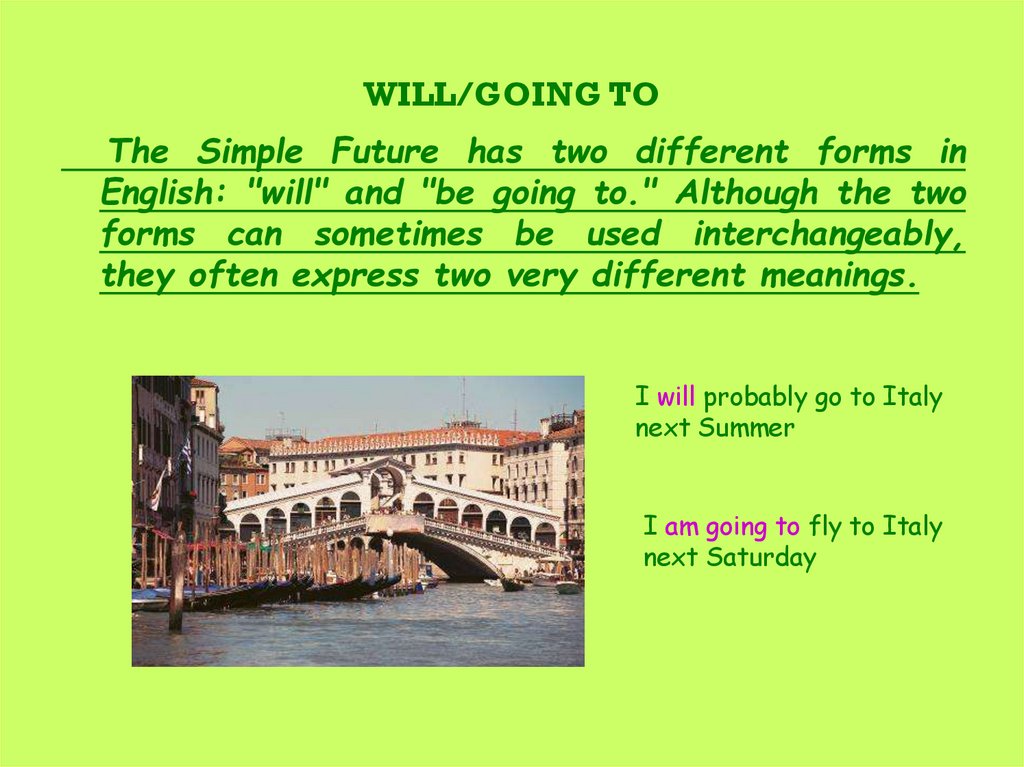 WILL/GOING TO

The Simple Future has two different forms in English: "will" and "be going to." Although the two forms can sometimes be used interchangeably, they often express two very different meanings.

I will probably go to Italy next Summer

I am going to fly to Italy next Saturday